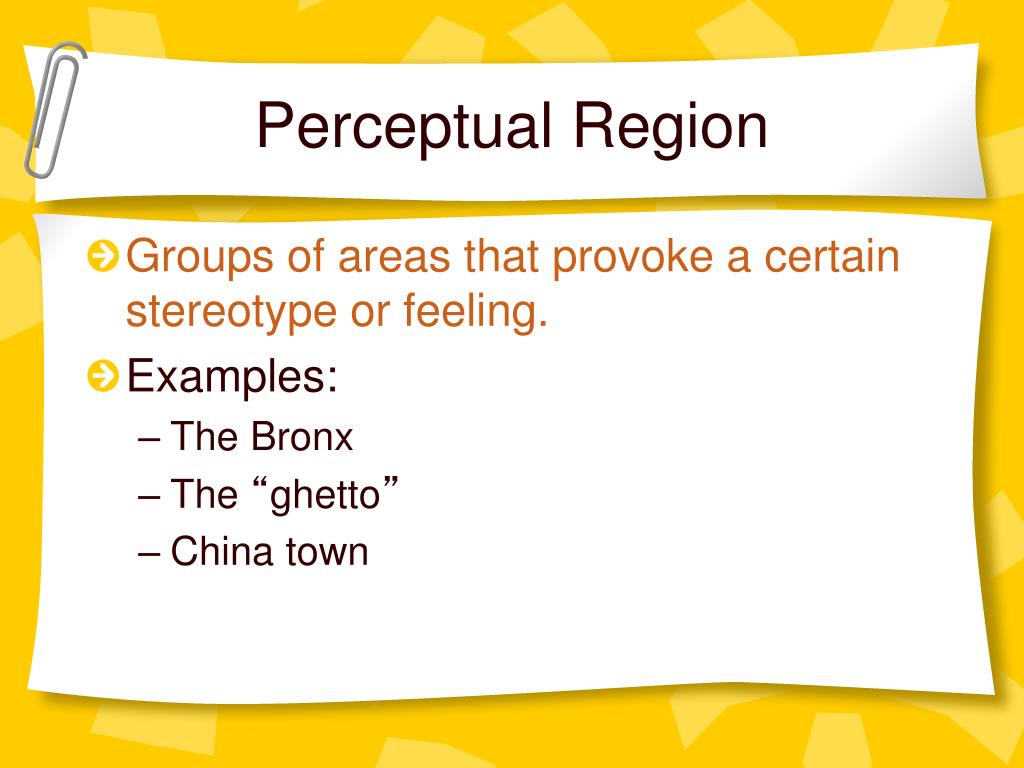 Perceptual Region

Groups of areas that provoke a certain stereotype or feeling.

Examples:

– The Bronx

– The “ghetto”

– China town